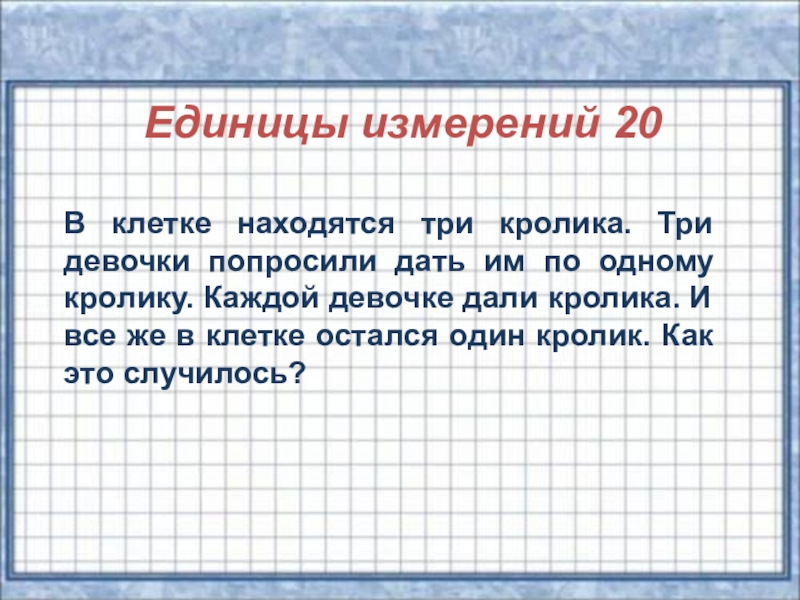 Единицы измерений 20

В клетке находятся три кролика. Три девочки попросили дать им по одному кролику. Каждой девочке дали кролика. И все же в клетке остался один кролик. Как это случилось?